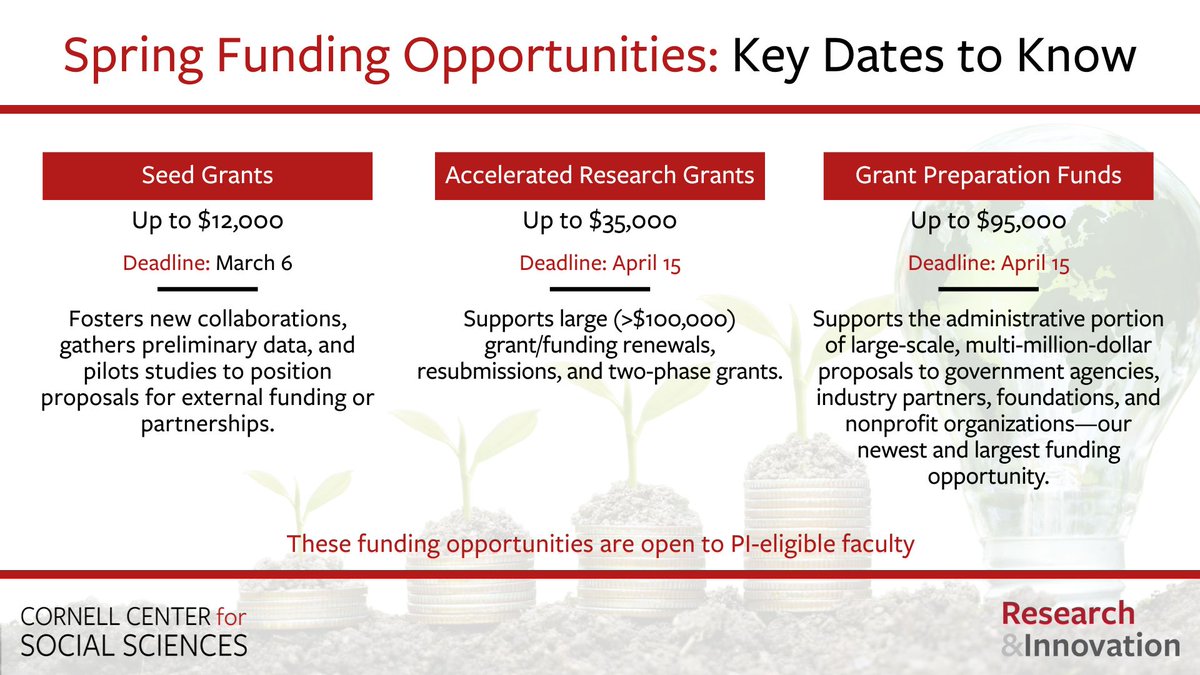 Spring Funding Opportunities: Key Dates to Know

Seed Grants

Up to \$12,000

Deadline: March 6

Fosters new collaborations, gathers preliminary data, and pilots studies to position proposals for external funding or partnerships.

Accelerated Research Grants

Up to \$35,000

Deadline: April 15

Supports large (>\$100,000) grant/funding renewals, resubmissions, and two-phase grants.

Grant Preparation Funds

Up to \$95,000

Deadline: April 15

Supports the administrative portion of large-scale, multi-million-dollar proposals to government agencies, industry partners, foundations, and nonprofit organizations—our newest and largest funding opportunity.

These funding opportunities are open to PI-eligible faculty

CORNELL CENTER for SOCIAL SCIENCES

Research &Innovation